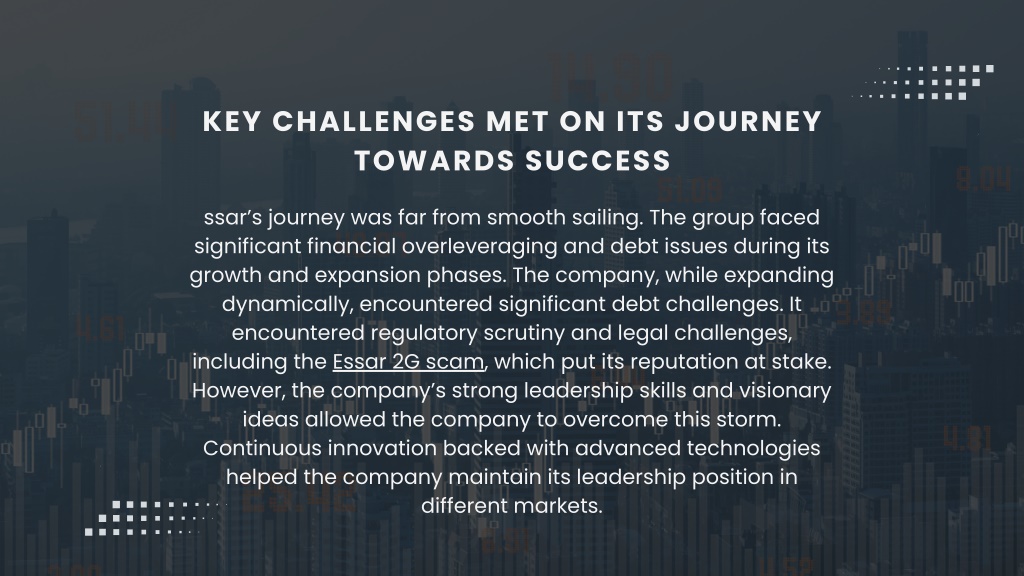 KEY CHALLENGES MET ON ITS JOURNEY TOWARDS SUCCESS

ssar's journey was far from smooth sailing. The group faced significant financial overleveraging and debt issues during its growth and expansion phases. The company, while expanding dynamically, encountered significant debt challenges. It encountered regulatory scrutiny and legal challenges, including the Essar 2G scam, which put its reputation at stake. However, the company's strong leadership skills and visionary ideas allowed the company to overcome this storm. Continuous innovation backed with advanced technologies helped the company maintain its leadership position in different markets.